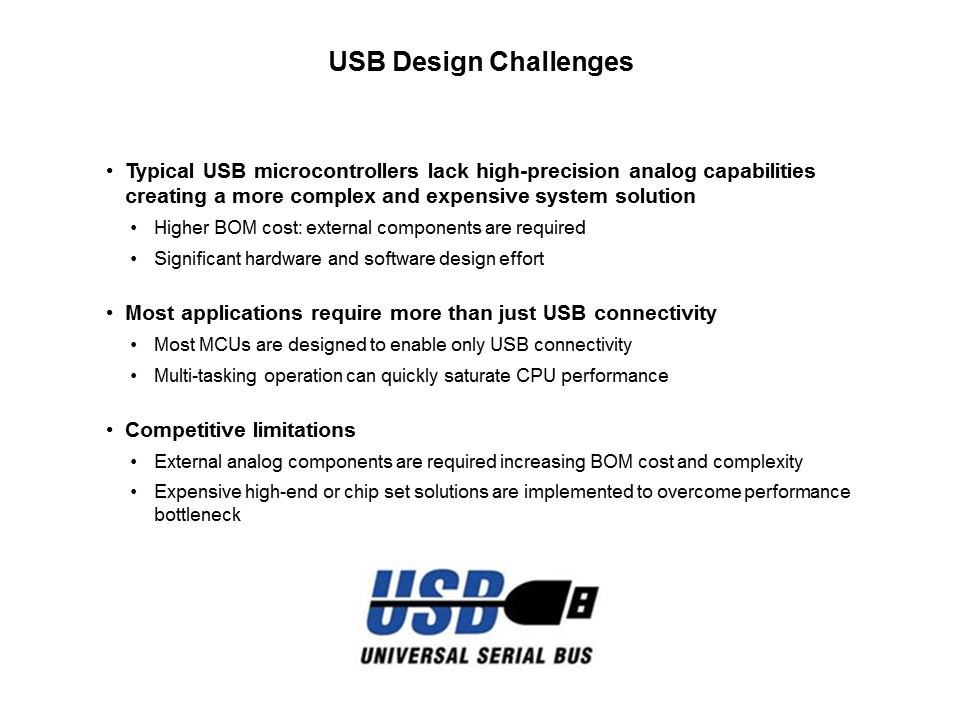 USB Design Challenges

• Typical USB microcontrollers lack high-precision analog capabilities creating a more complex and expensive system solution
  • Higher BOM cost: external components are required
  • Significant hardware and software design effort

• Most applications require more than just USB connectivity
  • Most MCUs are designed to enable only USB connectivity
  • Multi-tasking operation can quickly saturate CPU performance

• Competitive limitations
  • External analog components are required increasing BOM cost and complexity
  • Expensive high-end or chip set solutions are implemented to overcome performance bottleneck

USB
UNIVERSAL SERIAL BUS